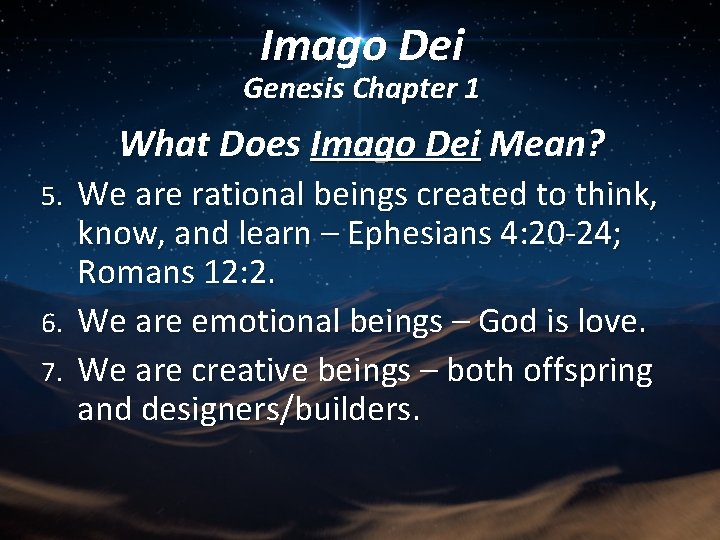 Imago Dei
Genesis Chapter 1

What Does Imago Dei Mean?

5. We are rational beings created to think, know, and learn – Ephesians 4:20-24; Romans 12:2.

6. We are emotional beings – God is love.

7. We are creative beings – both offspring and designers/builders.